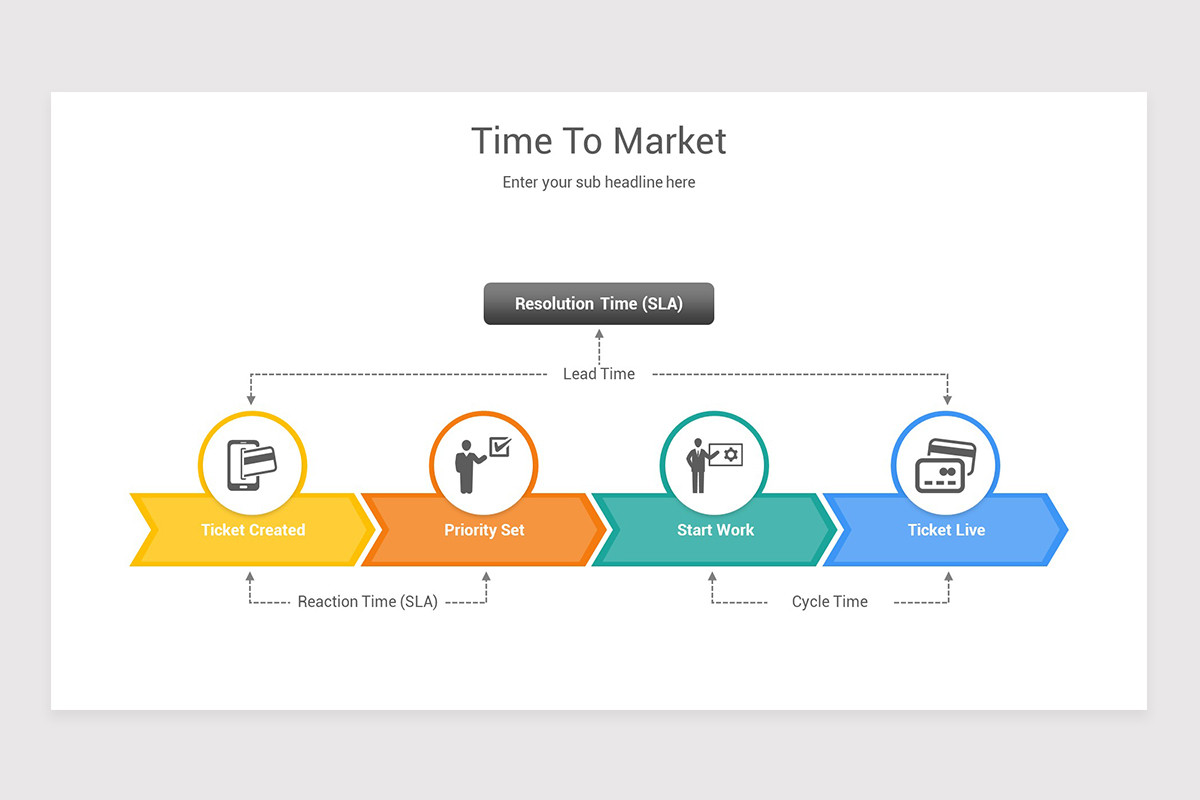 Time To Market

Enter your sub headline here

Resolution Time (SLA)

Lead Time

Ticket Created

Priority Set

Start Work

Ticket Live

Reaction Time (SLA)

Cycle Time